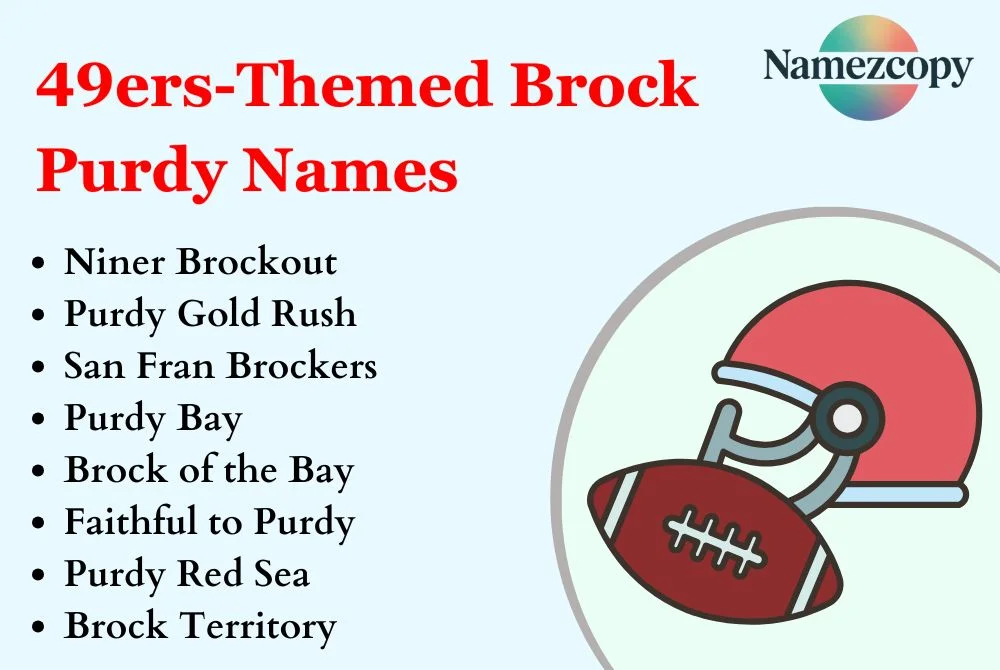 49ers-Themed Brock Purdy Names

Namezcopy

- Niner Brockout
- Purdy Gold Rush
- San Fran Brockers
- Purdy Bay
- Brock of the Bay
- Faithful to Purdy
- Purdy Red Sea
- Brock Territory